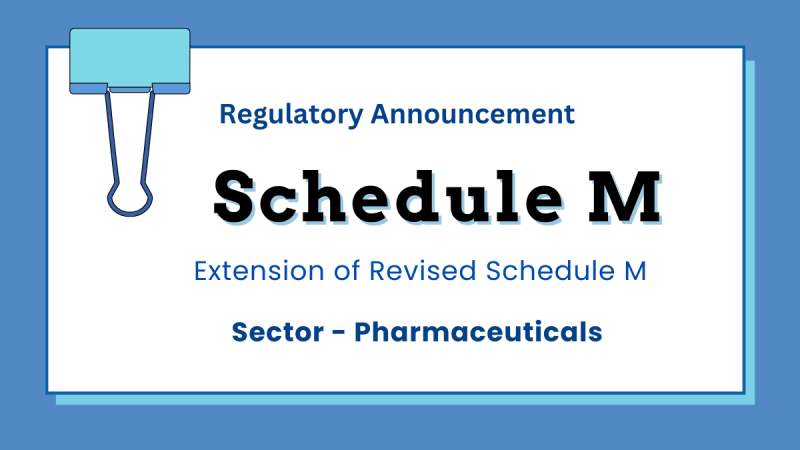 Regulatory Announcement

Schedule M

Extension of Revised Schedule M

Sector - Pharmaceuticals